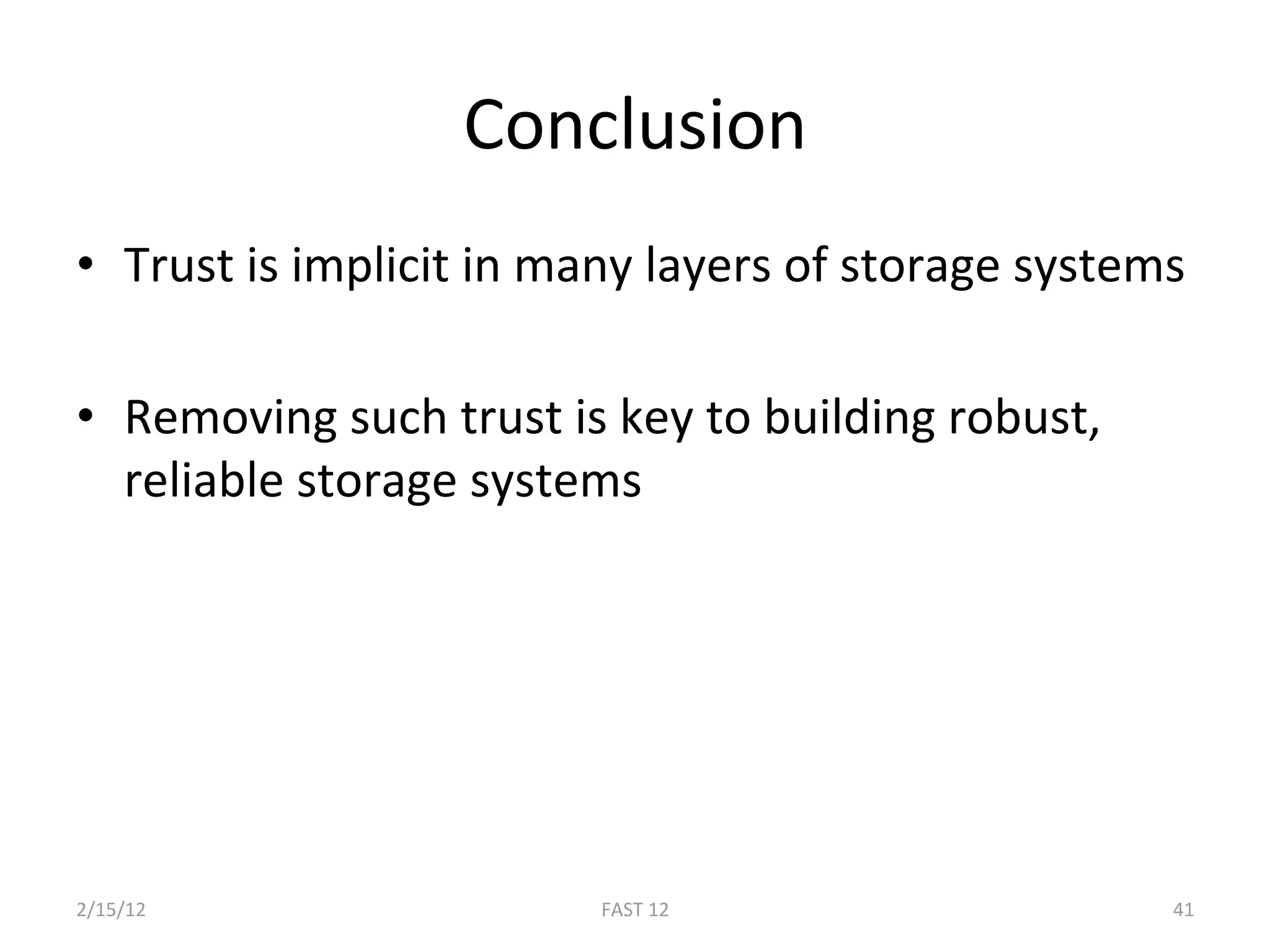 Conclusion

• Trust is implicit in many layers of storage systems

• Removing such trust is key to building robust, reliable storage systems

2/15/12

FAST 12

41